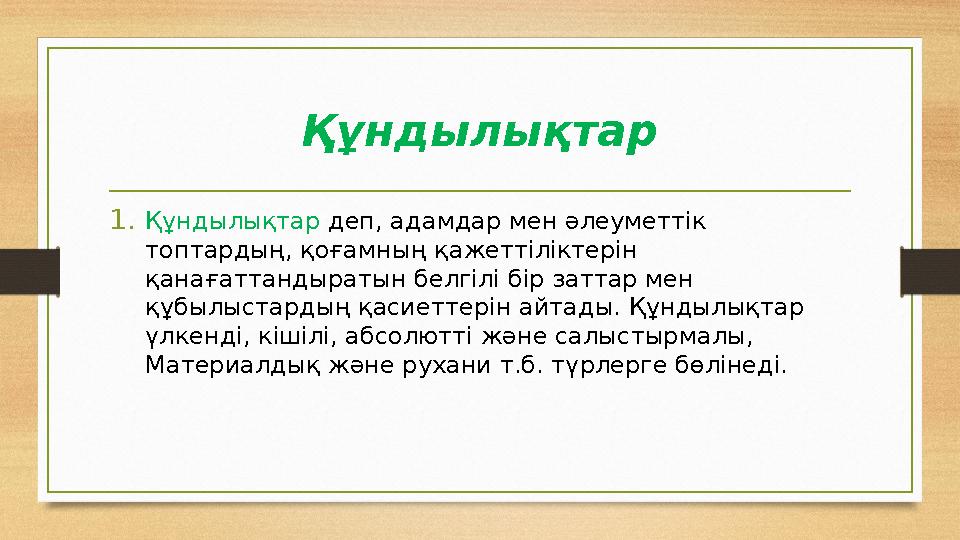 Құндылықтар

1. Құндылықтар деп, адамдар мен әлеуметтік топтардың, қоғамның қажеттіліктерін қанағаттандыратын белгілі бір заттар мен құбылыстардың қасиеттерін айтады. Құндылықтар үлкенді, кішілі, абсолютті және салыстырмалы, Материалдық және рухани т.б. түрлерге бөлінеді.